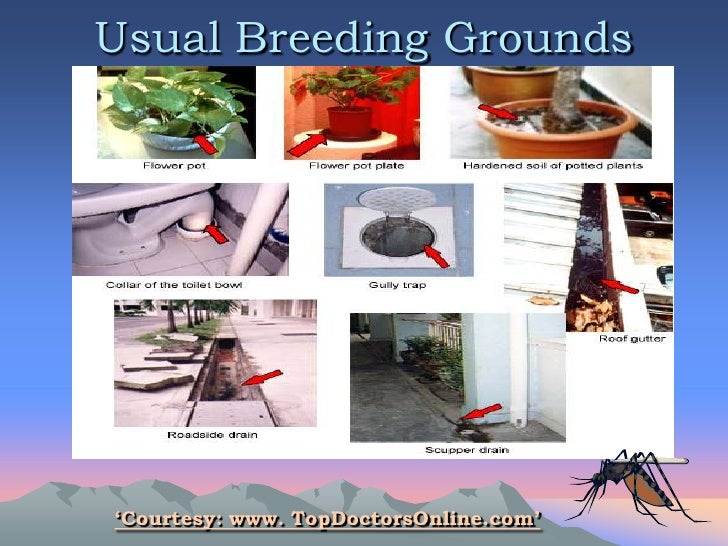 Usual Breeding Grounds

Flower pot

Flower pot plate

Hardened soil of potted plants

Collar of the toilet bowl

Gully trap

Roof gutter

Roadside drain

Scupper drain

'Courtesy: www. TopDoctorsOnline.com'